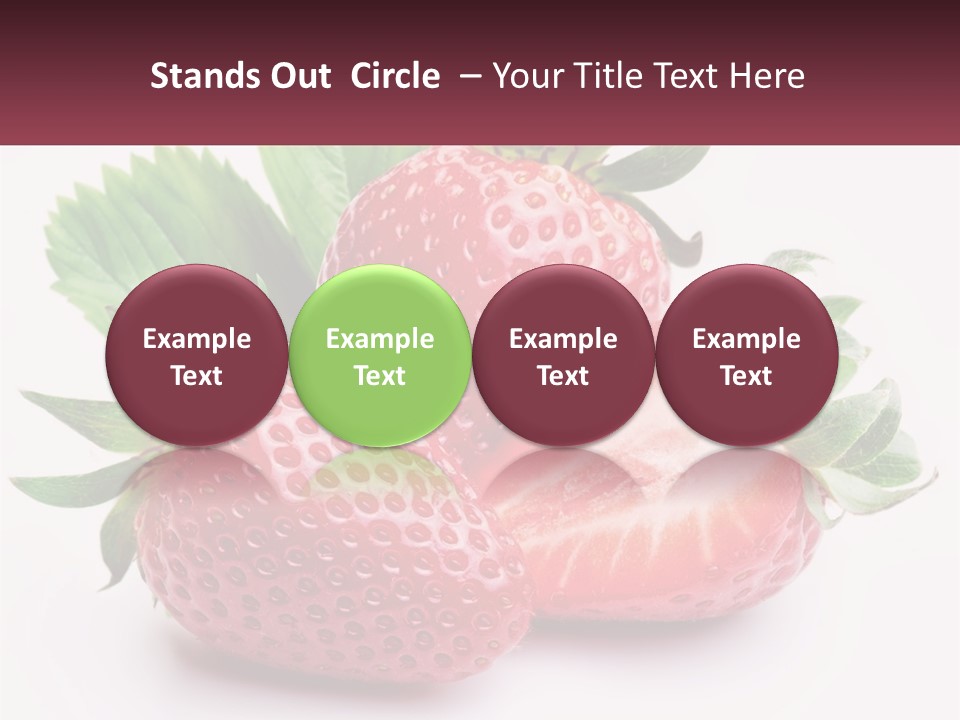 Stands Out Circle – Your Title Text Here

Example Text

Example Text

Example Text

Example Text